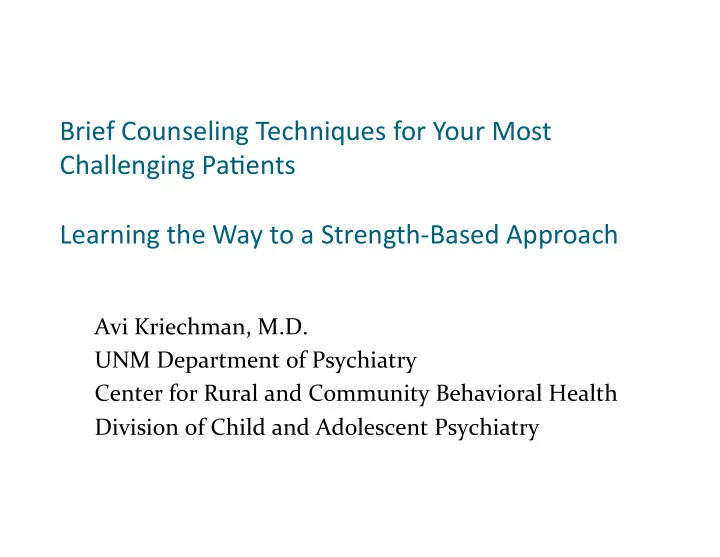 Brief Counseling Techniques for Your Most Challenging Patients

Learning the Way to a Strength-Based Approach

Avi Kriechman, M.D.
UNM Department of Psychiatry
Center for Rural and Community Behavioral Health
Division of Child and Adolescent Psychiatry